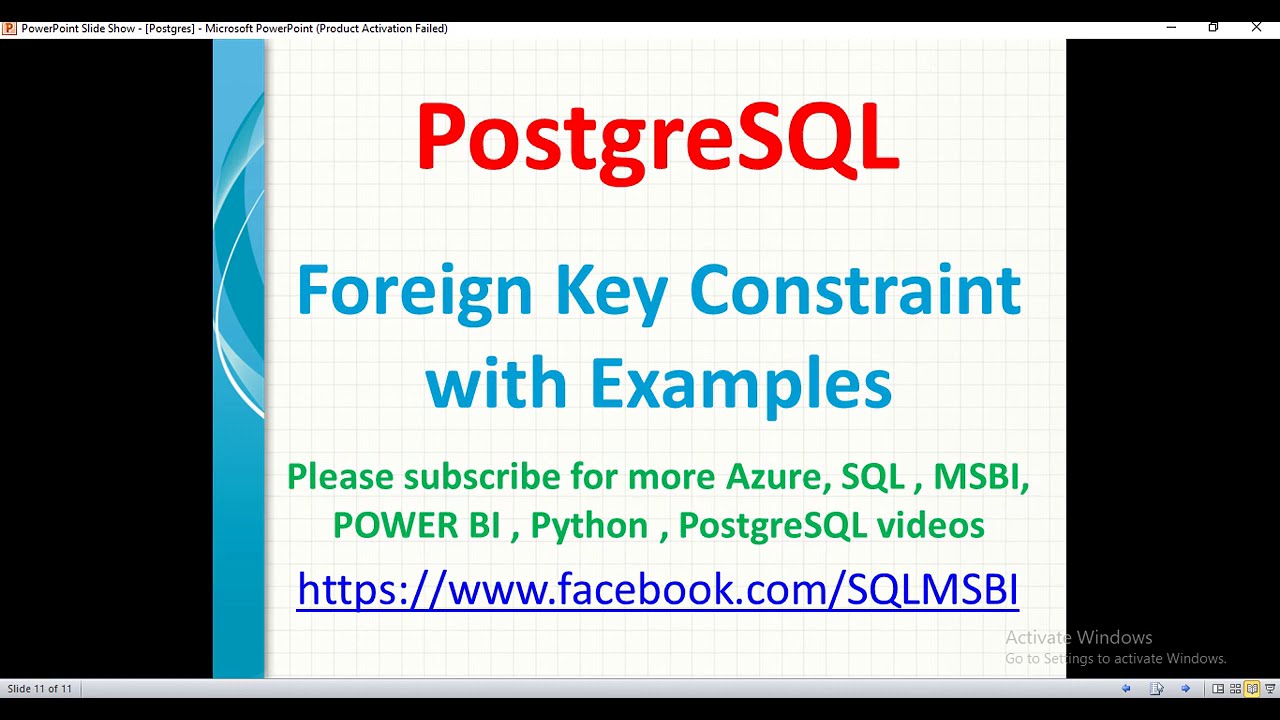 PowerPoint Slide Show - [Postgres] - Microsoft PowerPoint (Product Activation Failed)

PostgreSQL

Foreign Key Constraint with Examples

Please subscribe for more Azure, SQL , MSBI, POWER BI , Python , PostgreSQL videos

https://www.facebook.com/SQLMSBI

Activate Windows
Go to Settings to activate Windows.

Slide 11 of 11